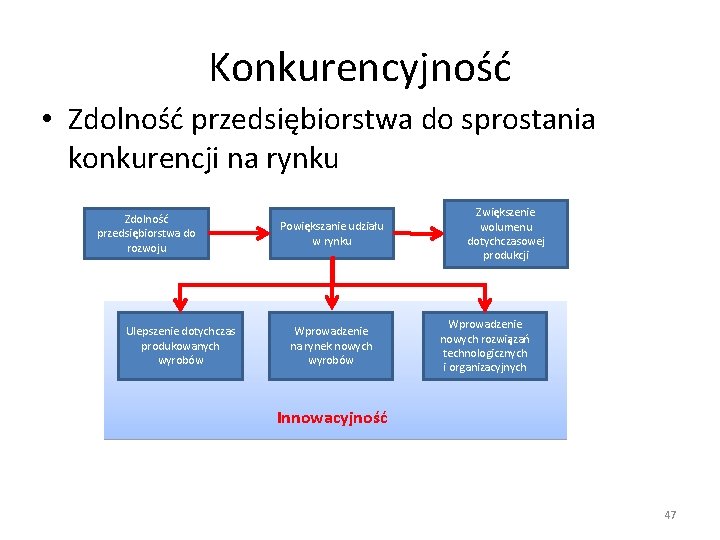 Konkurencyjność

• Zdolność przedsiębiorstwa do sprostania konkurencji na rynku

Zdolność przedsiębiorstwa do rozwoju

Powiększanie udziału w rynku

Zwiększenie wolumenu dotychczasowej produkcji

Ulepszenie dotychczas produkowanych wyrobów

Wprowadzenie na rynek nowych wyrobów

Wprowadzenie nowych rozwiązań technologicznych i organizacyjnych

Innowacyjność

47